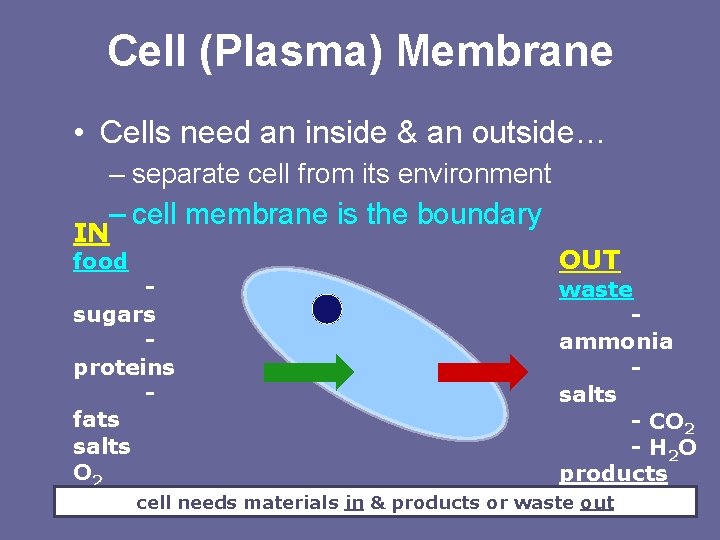 Cell (Plasma) Membrane

• Cells need an inside & an outside…

– separate cell from its environment

– cell membrane is the boundary

IN
food
-
sugars
-
proteins
-
fats
salts
$O_2$

OUT
waste
-
ammonia
-
salts
- $CO_2$
- $H_2O$
products

cell needs materials in & products or waste out